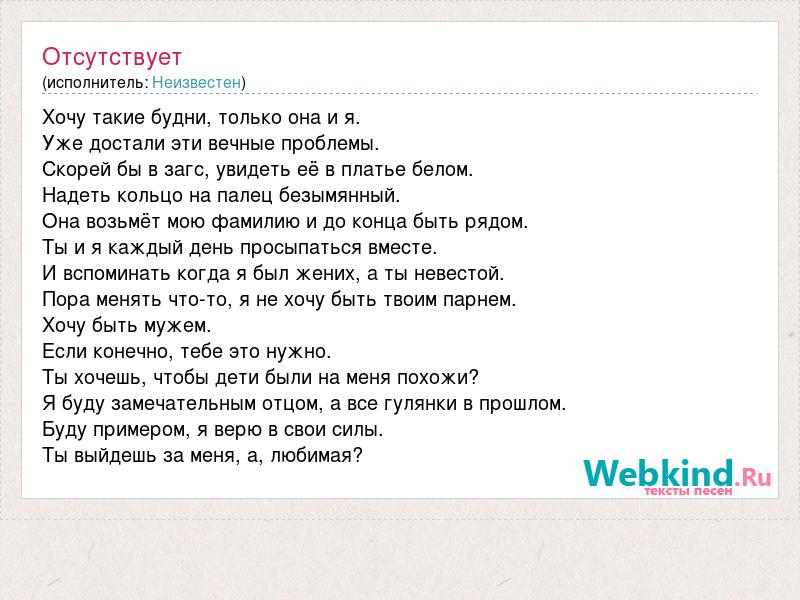 Отсутствует
(исполнитель: Неизвестен)

Хочу такие будни, только она и я.
Уже достали эти вечные проблемы.
Скорей бы в загс, увидеть её в платье белом.
Надеть кольцо на палец безымянный.
Она возьмёт мою фамилию и до конца быть рядом.
Ты и я каждый день просыпаться вместе.
И вспоминать когда я был жених, а ты невестой.
Пора менять что-то, я не хочу быть твоим парнем.
Хочу быть мужем.
Если конечно, тебе это нужно.
Ты хочешь, чтобы дети были на меня похожи?
Я буду замечательным отцом, а все гулянки в прошлом.
Буду примером, я верю в свои силы.
Ты выйдешь за меня, а, любимая?

Webkind.Ru
тексты песен